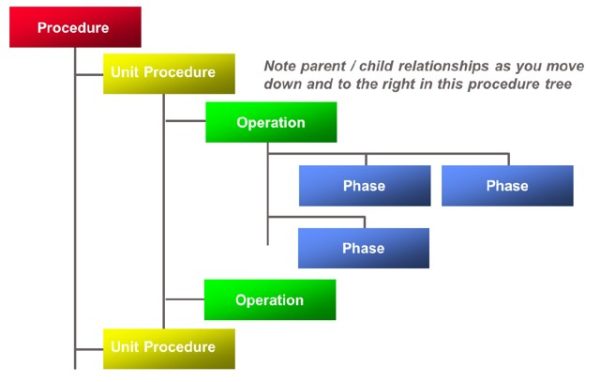 Procedure

Unit Procedure

Note parent / child relationships as you move down and to the right in this procedure tree

Operation

Phase

Phase

Phase

Operation

Unit Procedure